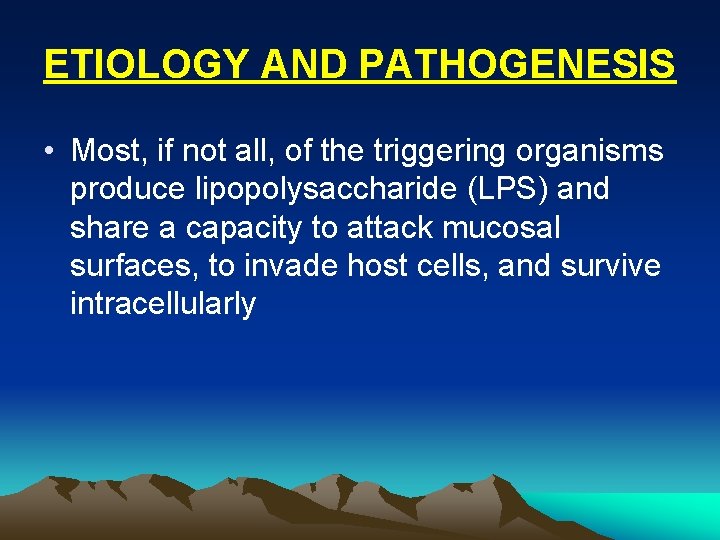 ETIOLOGY AND PATHOGENESIS

• Most, if not all, of the triggering organisms produce lipopolysaccharide (LPS) and share a capacity to attack mucosal surfaces, to invade host cells, and survive intracellularly